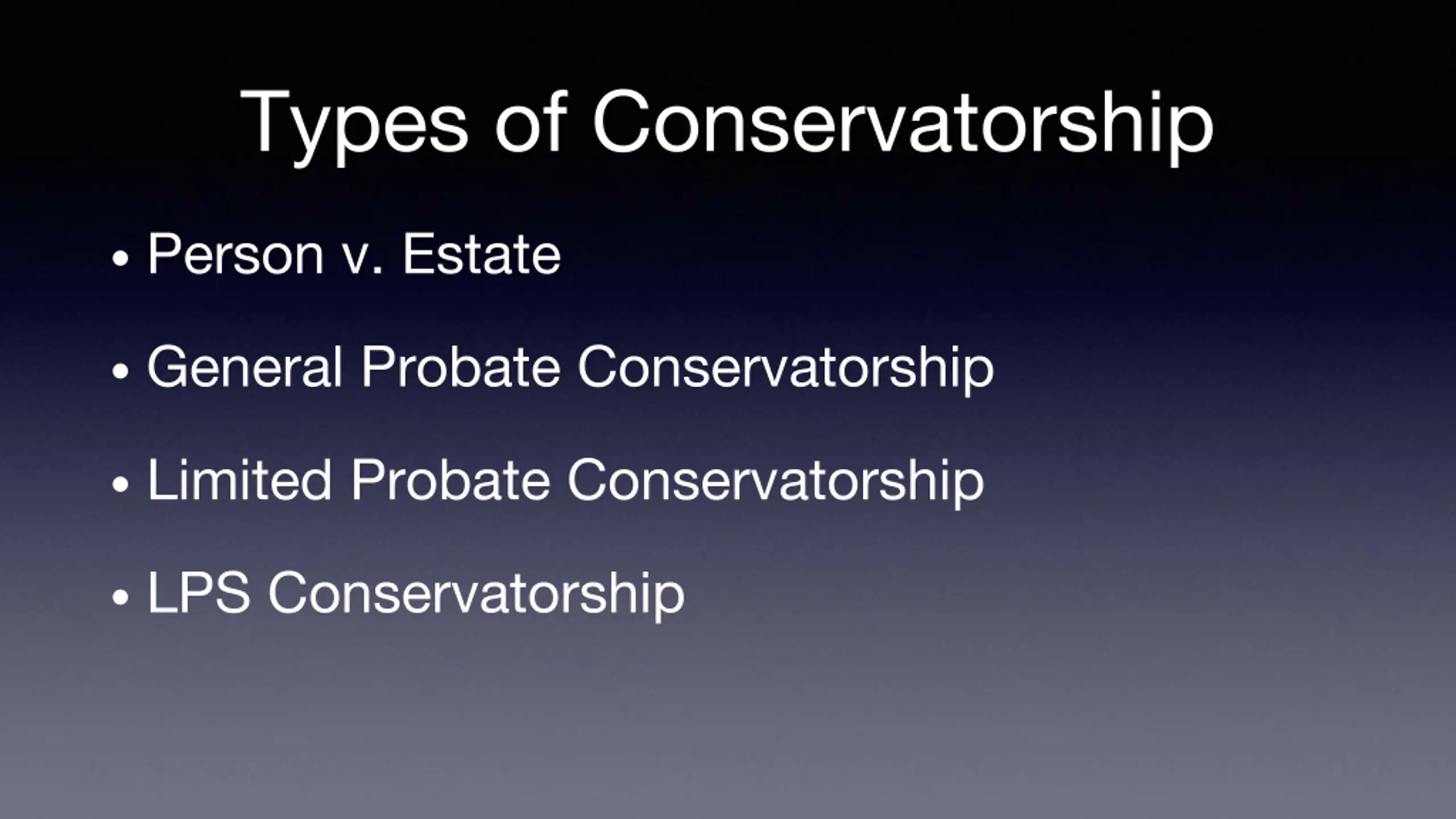 Types of Conservatorship

• Person v. Estate

• General Probate Conservatorship

• Limited Probate Conservatorship

• LPS Conservatorship